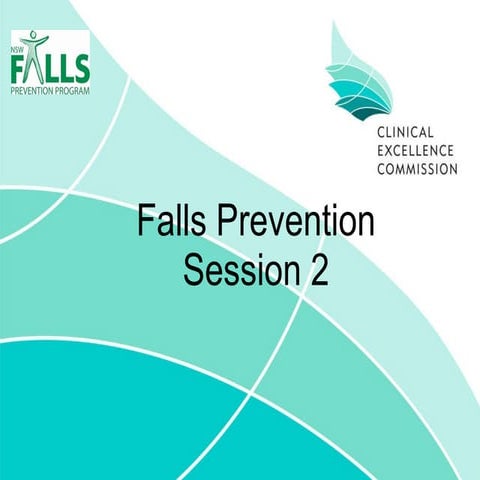 NSW
FALLS
PREVENTION PROGRAM

CLINICAL
EXCELLENCE
COMMISSION

Falls Prevention
Session 2